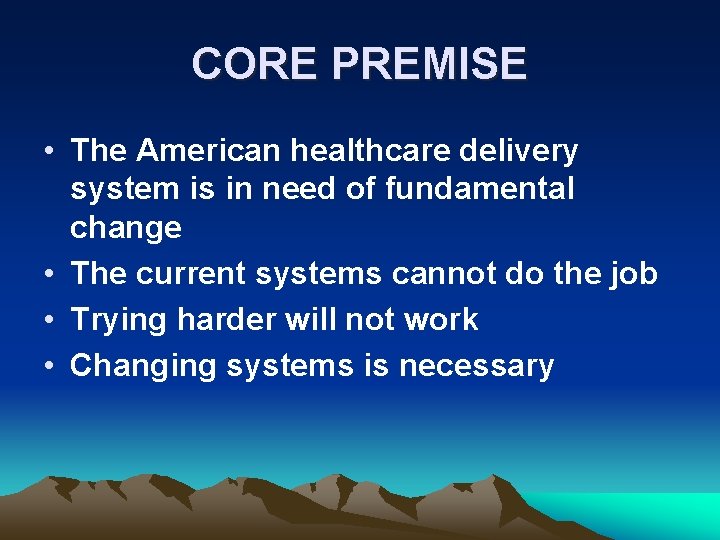 CORE PREMISE

• The American healthcare delivery system is in need of fundamental change
• The current systems cannot do the job
• Trying harder will not work
• Changing systems is necessary